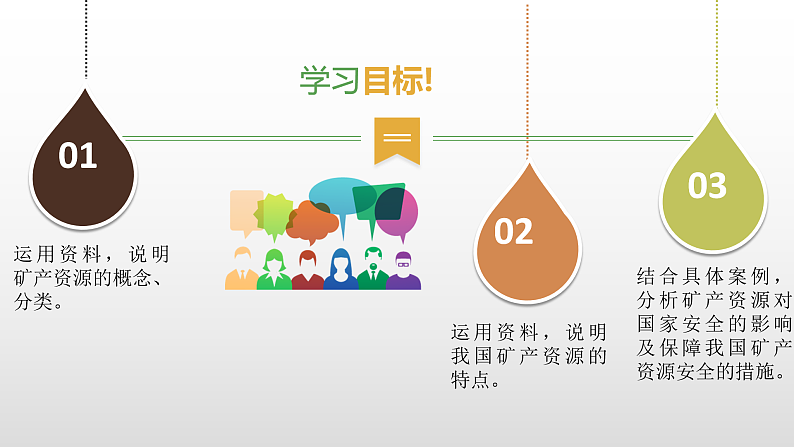 学习目标!

01

运用资料，说明矿产资源的概念、分类。

02

运用资料，说明我国矿产资源的特点。

03

结合具体案例，分析矿产资源对国家安全的影响及保障我国矿产资源安全的措施。